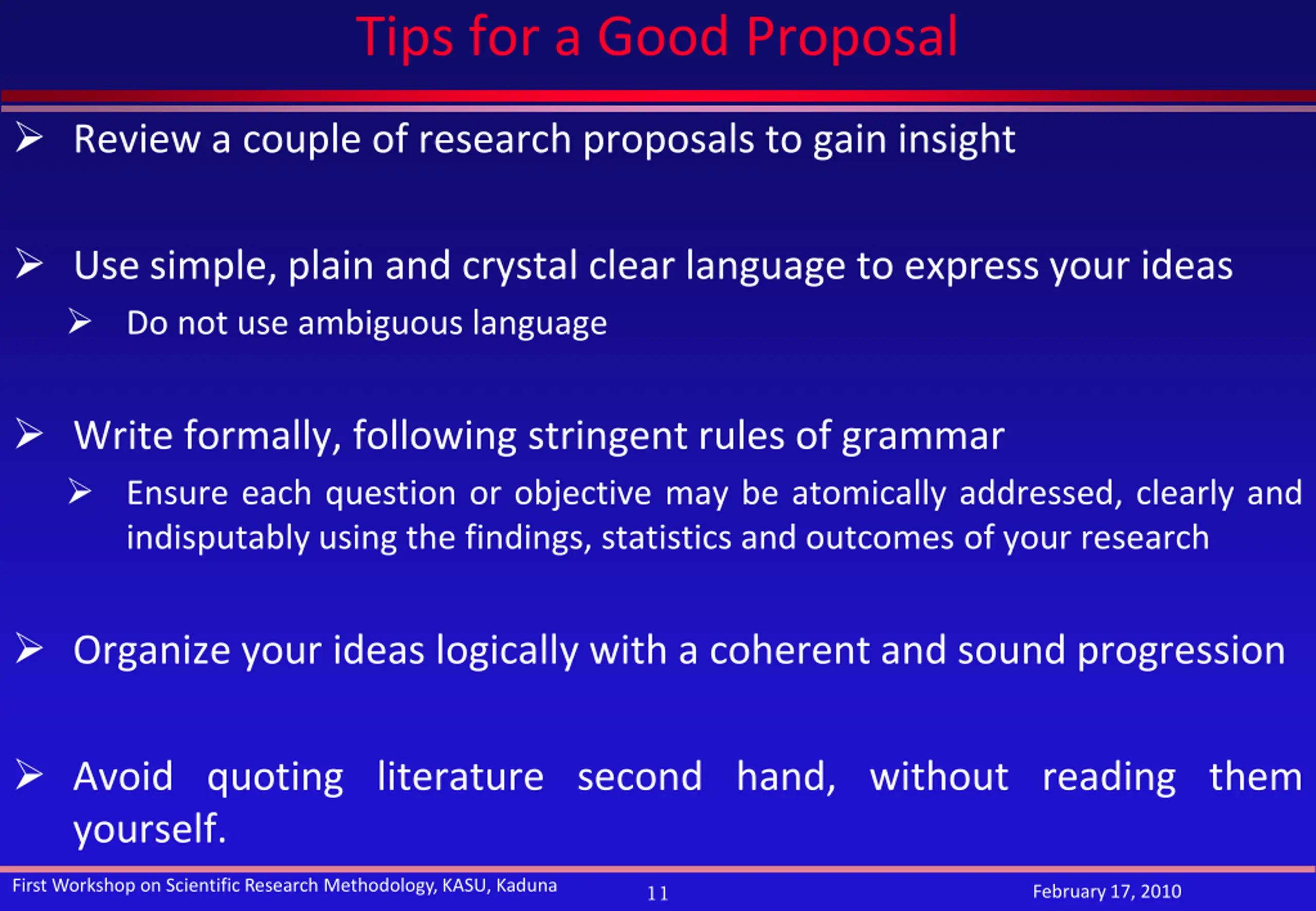 Tips for a Good Proposal

➢ Review a couple of research proposals to gain insight

➢ Use simple, plain and crystal clear language to express your ideas

➢ Do not use ambiguous language

➢ Write formally, following stringent rules of grammar

➢ Ensure each question or objective may be atomically addressed, clearly and indisputably using the findings, statistics and outcomes of your research

➢ Organize your ideas logically with a coherent and sound progression

➢ Avoid quoting literature second hand, without reading them yourself.

First Workshop on Scientific Research Methodology, KASU, Kaduna

11

February 17, 2010